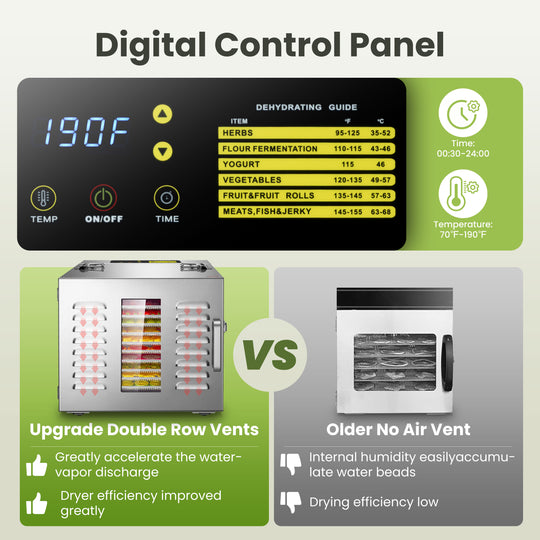 Digital Control Panel

190F

TEMP ON/OFF TIME

DEHYDRATING GUIDE

| ITEM | ℉ | ℃ |
|---|---|---|
| HERBS | 95-125 | 35-52 |
| FLOUR FERMENTATION | 110-115 | 43-46 |
| YOGURT | 115 | 46 |
| VEGETABLES | 120-135 | 49-57 |
| FRUIT&FRUIT ROLLS | 135-145 | 57-63 |
| MEATS,FISH&JERKY | 145-155 | 63-68 |

Time: 00:30-24:00

Temperature: 70℉-190℉

VS

Upgrade Double Row Vents

Greatly accelerate the water-vapor discharge

Dryer efficiency improved greatly

Older No Air Vent

Internal humidity easilyaccumulate water beads

Drying efficiency low